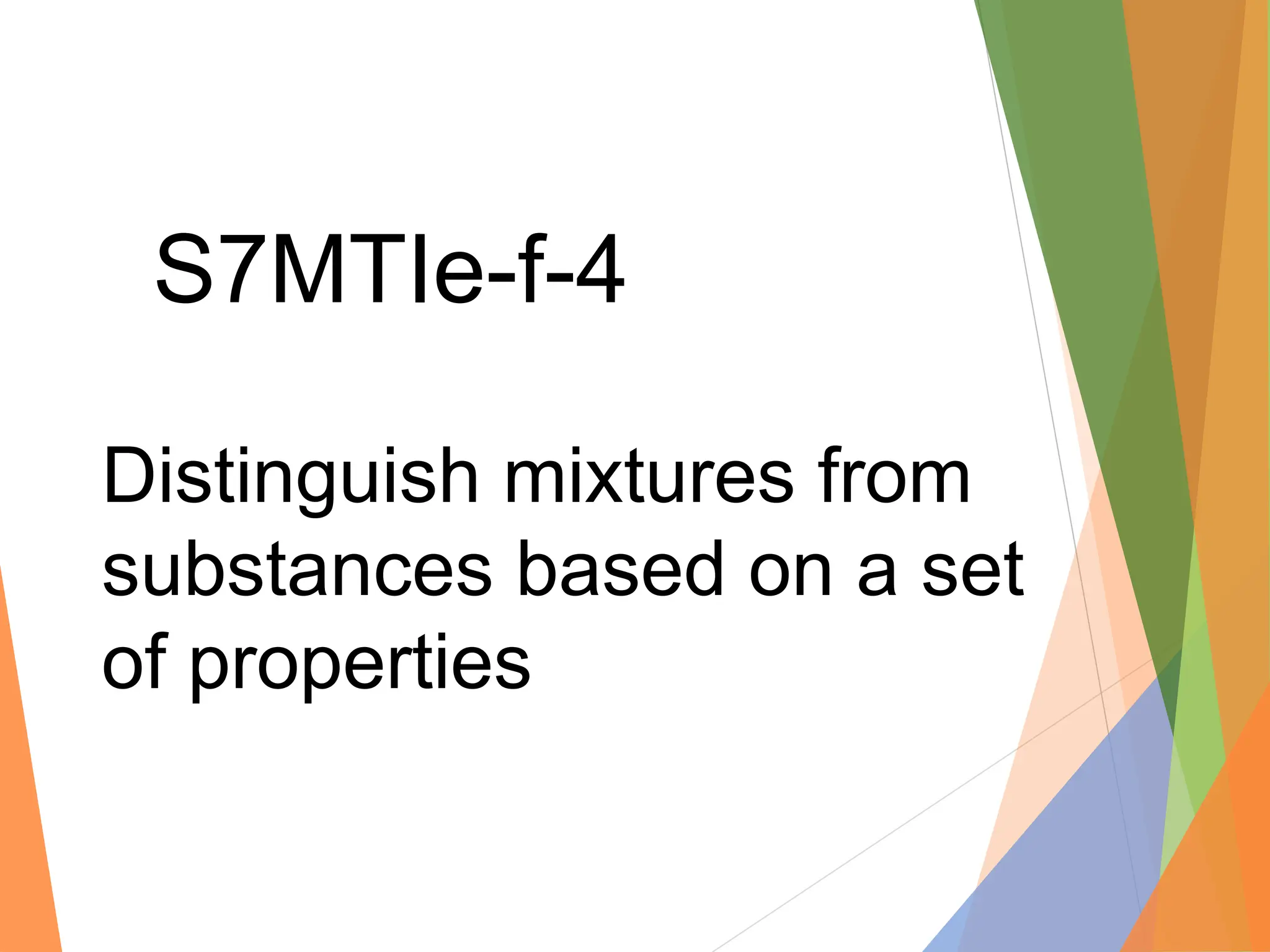 S7MTIe-f-4

Distinguish mixtures from substances based on a set of properties